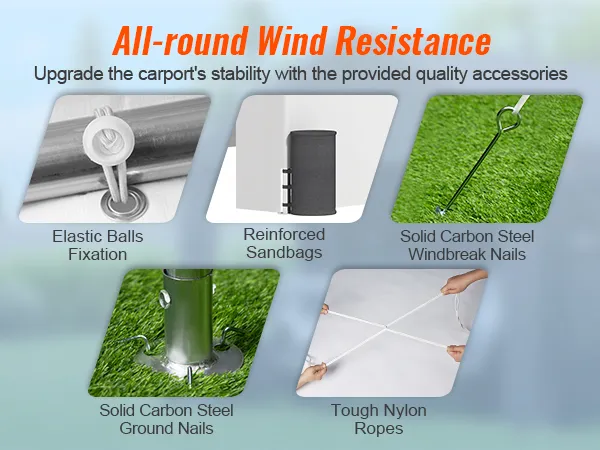 All-round Wind Resistance

Upgrade the carport's stability with the provided quality accessories

Elastic Balls Fixation

Reinforced Sandbags

Solid Carbon Steel Windbreak Nails

Solid Carbon Steel Ground Nails

Tough Nylon Ropes